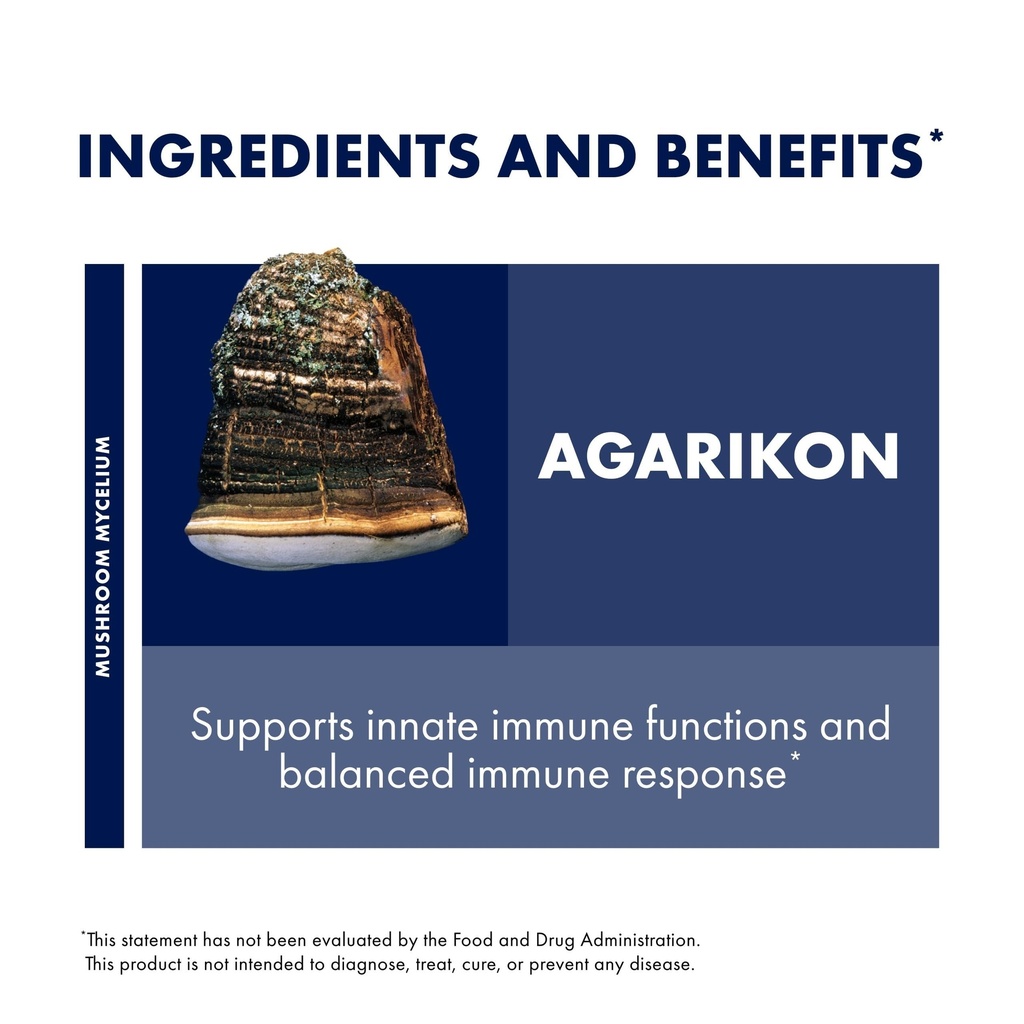 INGREDIENTS AND BENEFITS*

MUSHROOM MYCELIUM

AGARIKON

Supports innate immune functions and balanced immune response*

*This statement has not been evaluated by the Food and Drug Administration. This product is not intended to diagnose, treat, cure, or prevent any disease.